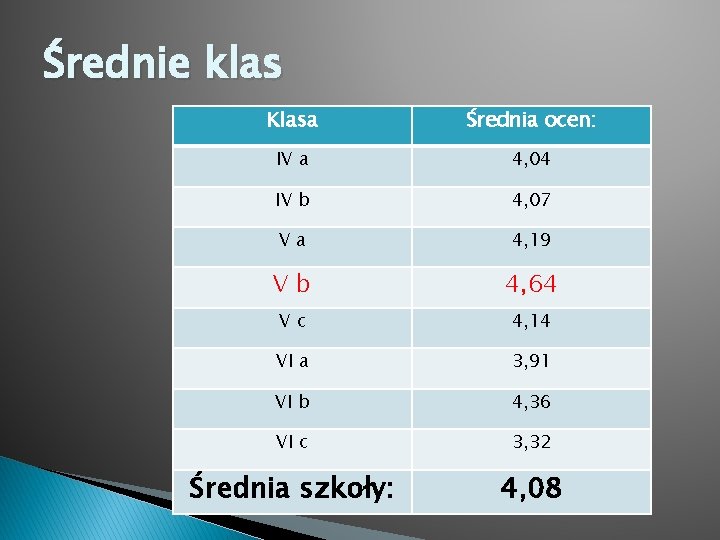 Średnie klas

| Klasa | Średnia ocen: |
|---|---|
| IV a | 4,04 |
| IV b | 4,07 |
| V a | 4,19 |
| V b | 4,64 |
| V c | 4,14 |
| VI a | 3,91 |
| VI b | 4,36 |
| VI c | 3,32 |
| Średnia szkoły: | 4,08 |